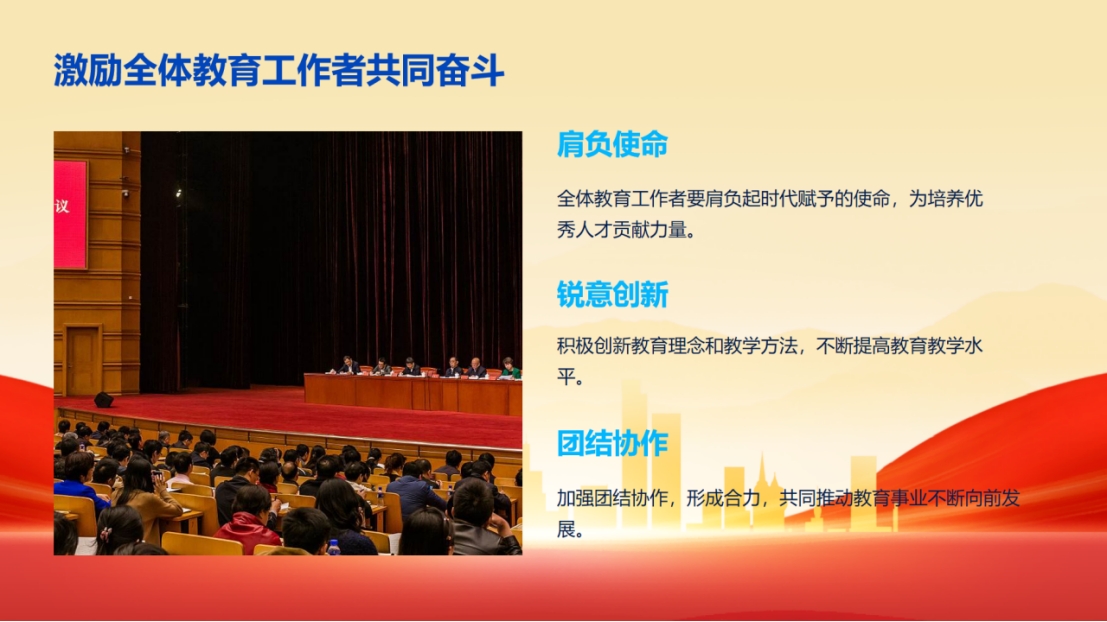 激励全体教育工作者共同奋斗

议

肩负使命

全体教育工作者要肩负起时代赋予的使命，为培养优秀人才贡献力量。

锐意创新

积极创新教育理念和教学方法，不断提高教育教学水平。

团结协作

加强团结协作，形成合力，共同推动教育事业不断向前发展。